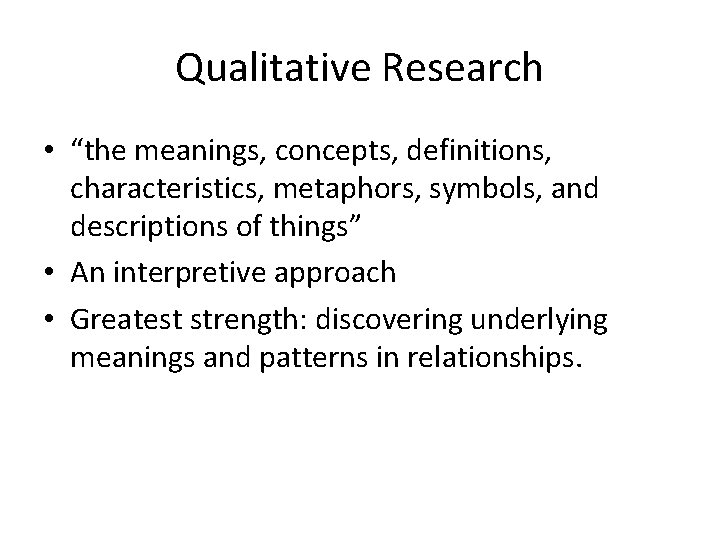 Qualitative Research

• “the meanings, concepts, definitions, characteristics, metaphors, symbols, and descriptions of things”
• An interpretive approach
• Greatest strength: discovering underlying meanings and patterns in relationships.